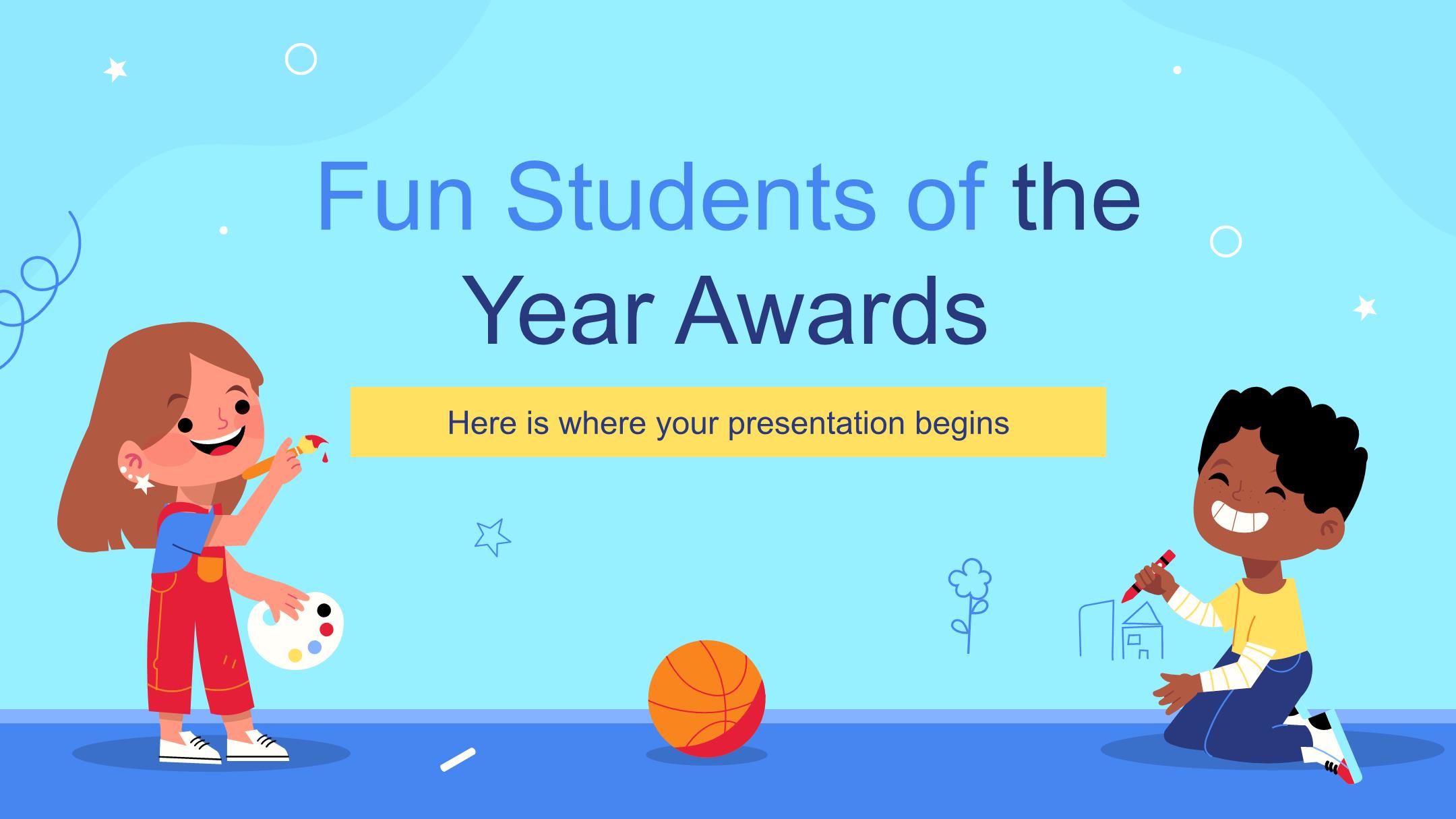 Fun Students of the Year Awards

Here is where your presentation begins